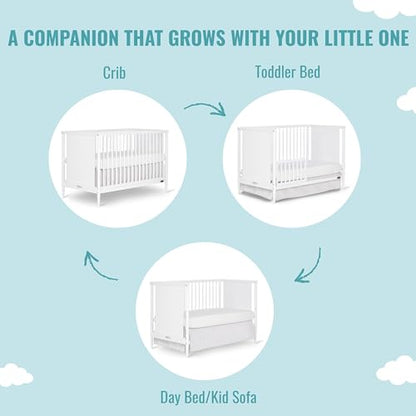 A COMPANION THAT GROWS WITH YOUR LITTLE ONE

Crib

Toddler Bed

Day Bed/Kid Sofa